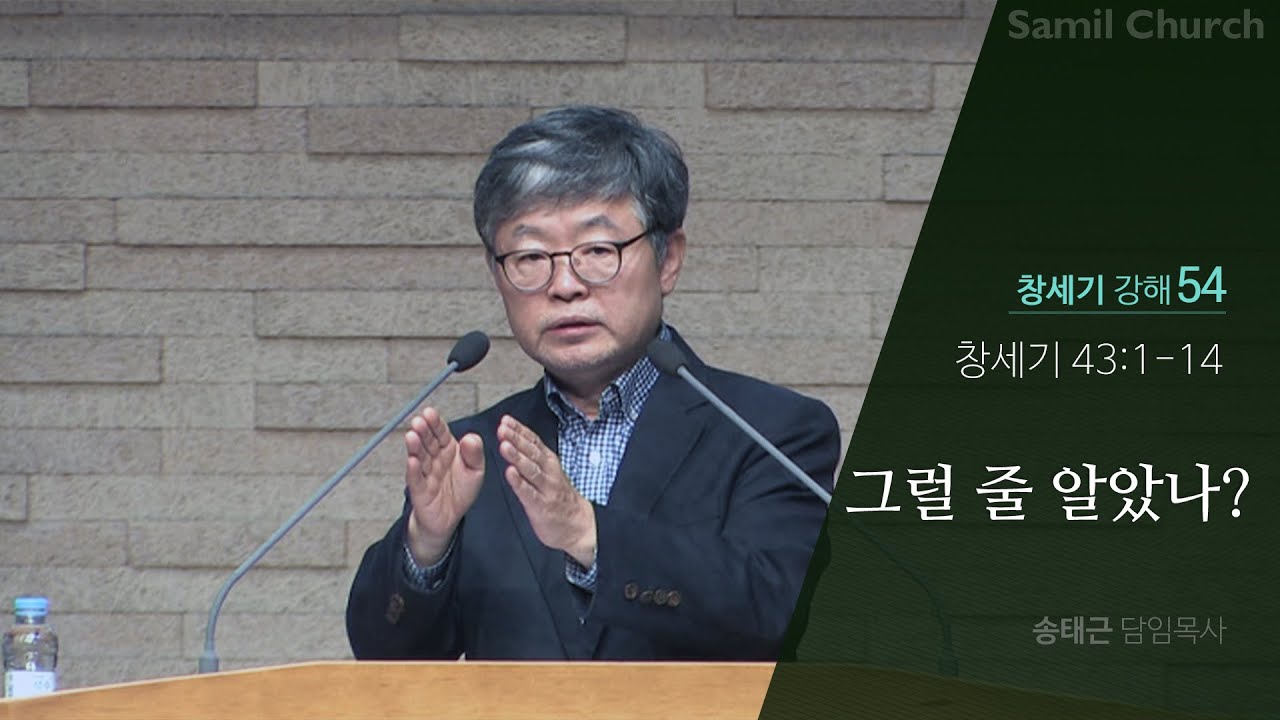 Samil Church

창세기 강해 54

창세기 43:1-14

그럴 줄 알았나?

송태근 담임목사